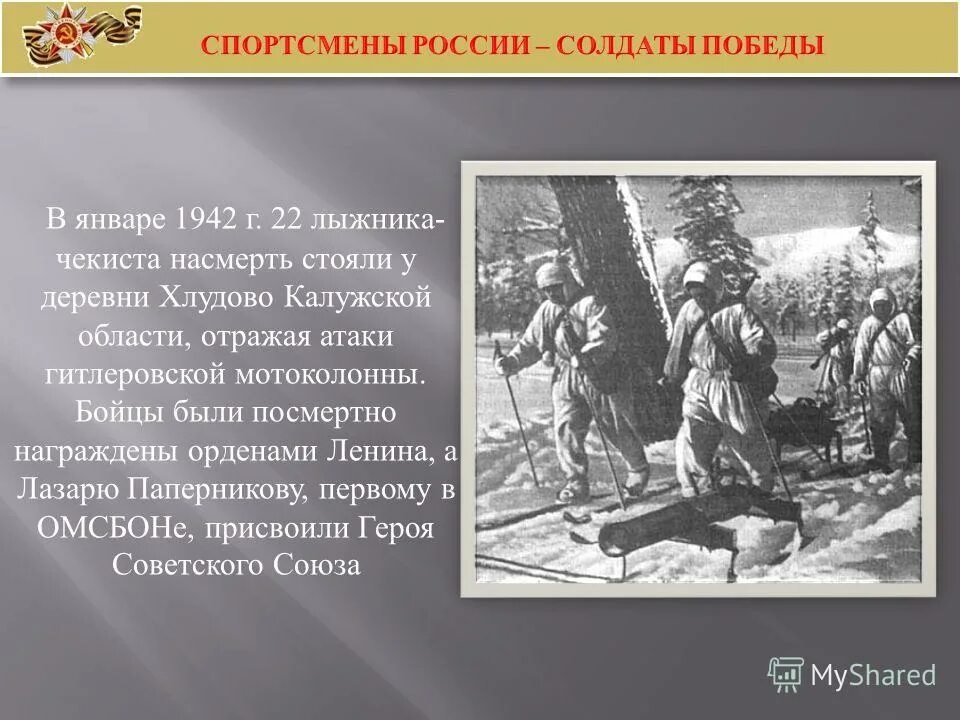 СПОРТСМЕНЫ РОССИИ – СОЛДАТЫ ПОБЕДЫ

В январе 1942 г. 22 лыжника-чекиста насмерть стояли у деревни Хлудово Калужской области, отражая атаки гитлеровской мотоколонны. Бойцы были посмертно награждены орденами Ленина, а Лазарю Паперникову, первому в ОМСБОНе, присвоили Героя Советского Союза

MyShared